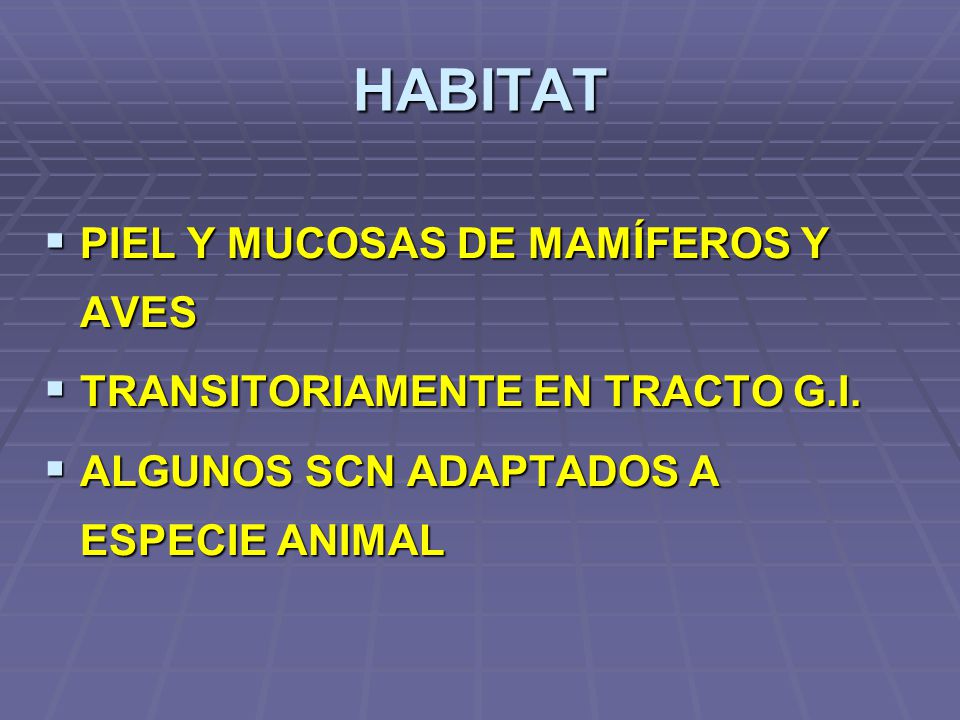 HABITAT

▪ PIEL Y MUCOSAS DE MAMÍFEROS Y AVES

▪ TRANSITORIAMENTE EN TRACTO G.I.

▪ ALGUNOS SCN ADAPTADOS A ESPECIE ANIMAL